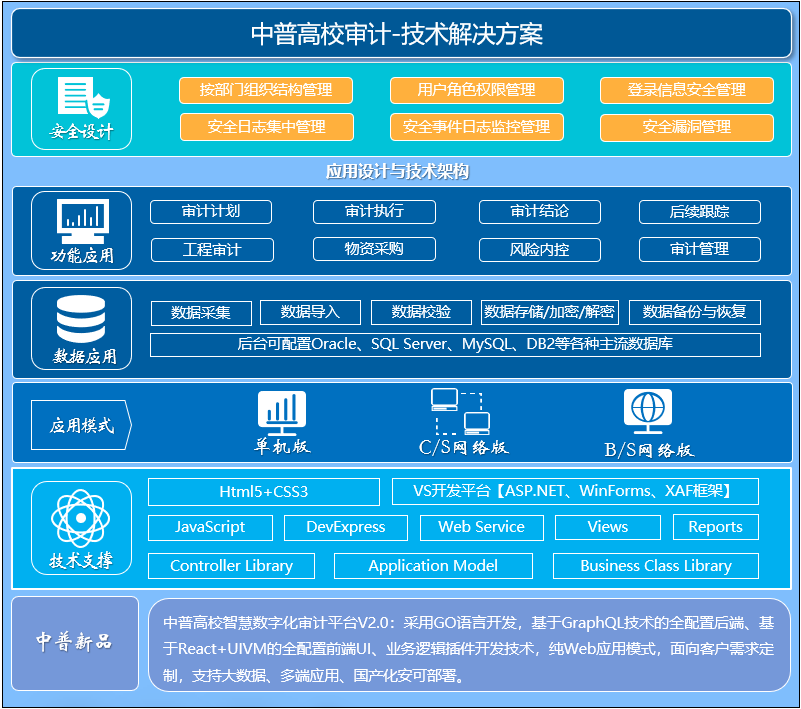 中普高校审计-技术解决方案

安全设计

按部门组织结构管理
用户角色权限管理
登录信息安全管理
安全日志集中管理
安全事件日志监控管理
安全漏洞管理

应用设计与技术架构

功能应用

审计计划
审计执行
审计结论
后续跟踪
工程审计
物资采购
风险内控
审计管理

数据应用

数据采集
数据导入
数据校验
数据存储/加密/解密
数据备份与恢复
后台可配置Oracle、SQL Server、MySQL、DB2等各种主流数据库

应用模式

单机版
C/S网络版
B/S网络版

技术支撑

Html5+CSS3
VS开发平台【ASP.NET、WinForms、XAF框架】
JavaScript
DevExpress
Web Service
Views
Reports
Controller Library
Application Model
Business Class Library

中普新品

中普高校智慧数字化审计平台V2.0：采用GO语言开发，基于GraphQL技术的全配置后端、基于React+UIVM的全配置前端UI、业务逻辑插件开发技术，纯Web应用模式，面向客户需求定制，支持大数据、多端应用、国产化安可部署。